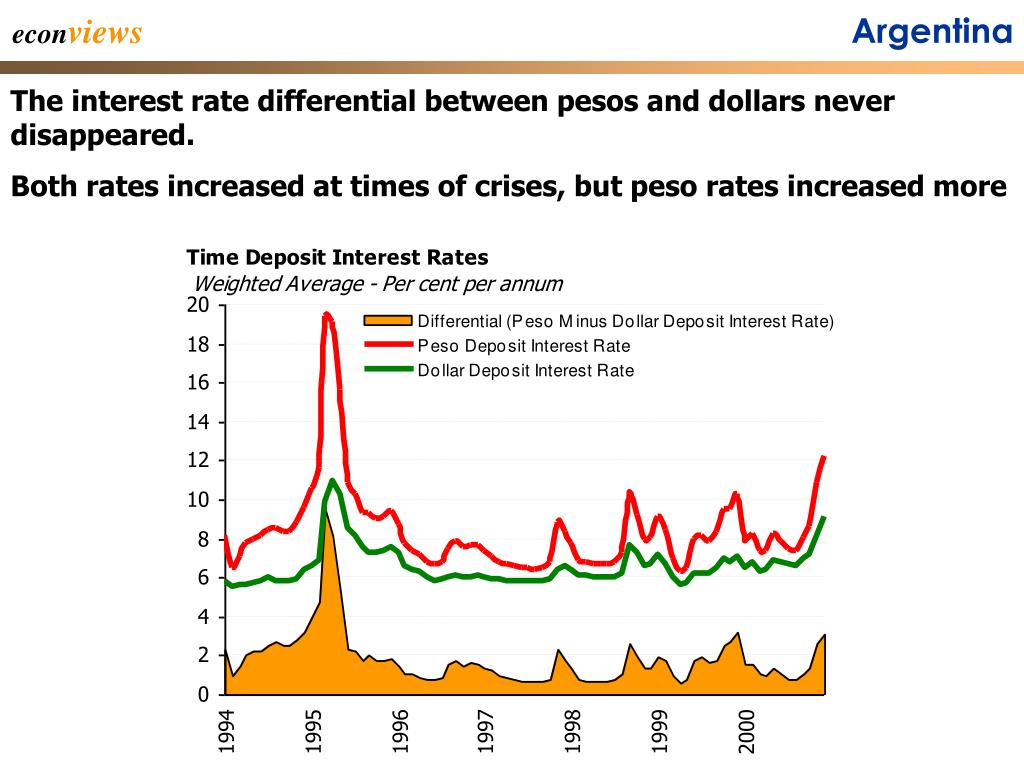 econviews

Argentina

The interest rate differential between pesos and dollars never disappeared.

Both rates increased at times of crises, but peso rates increased more

Time Deposit Interest Rates
Weighted Average - Per cent per annum

Differential (Peso Minus Dollar Deposit Interest Rate)
Peso Deposit Interest Rate
Dollar Deposit Interest Rate

20
18
16
14
12
10
8
6
4
2
0

1994
1995
1996
1997
1998
1999
2000